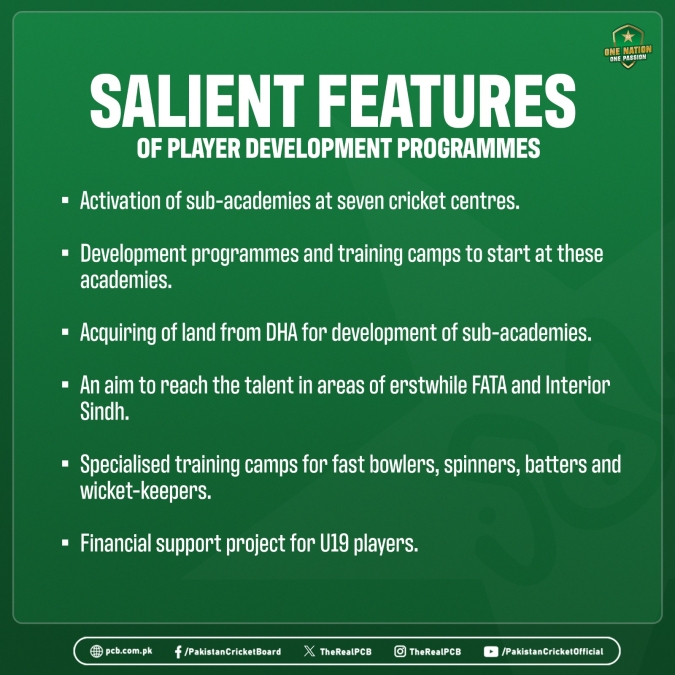 ONE NATION
ONE PASSION

SALIENT FEATURES
OF PLAYER DEVELOPMENT PROGRAMMES

▪ Activation of sub-academies at seven cricket centres.

▪ Development programmes and training camps to start at these academies.

▪ Acquiring of land from DHA for development of sub-academies.

▪ An aim to reach the talent in areas of erstwhile FATA and Interior Sindh.

▪ Specialised training camps for fast bowlers, spinners, batters and wicket-keepers.

▪ Financial support project for U19 players.

pcb.com.pk /PakistanCricketBoard TheRealPCB TheRealPCB /PakistanCricketOfficial